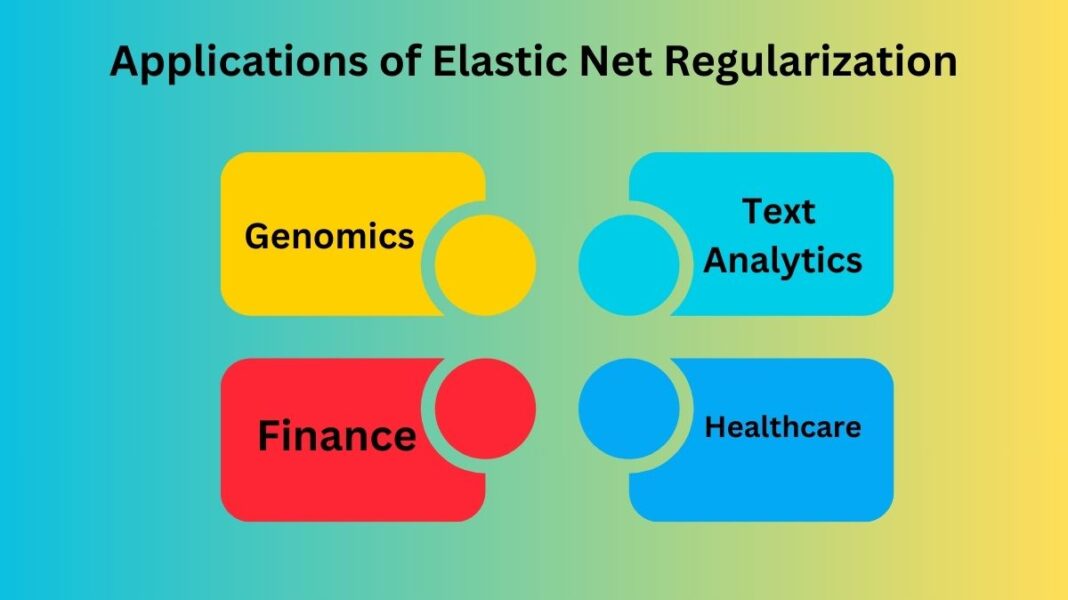 Applications of Elastic Net Regularization

Genomics

Text Analytics

Finance

Healthcare